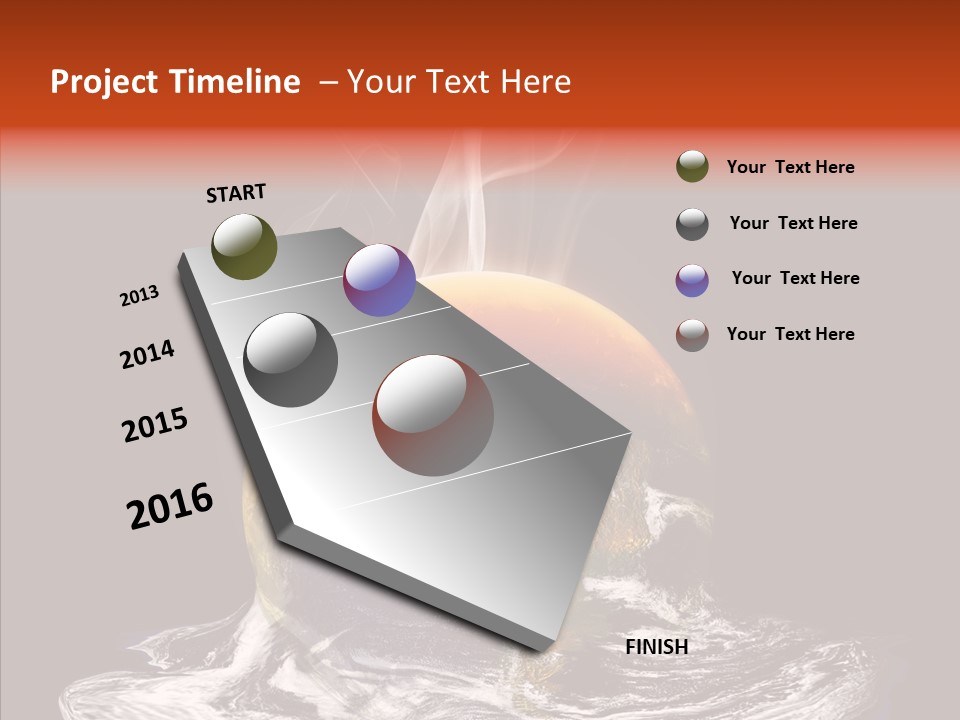 Project Timeline – Your Text Here

START

2013

2014

2015

2016

FINISH

Your Text Here

Your Text Here

Your Text Here

Your Text Here